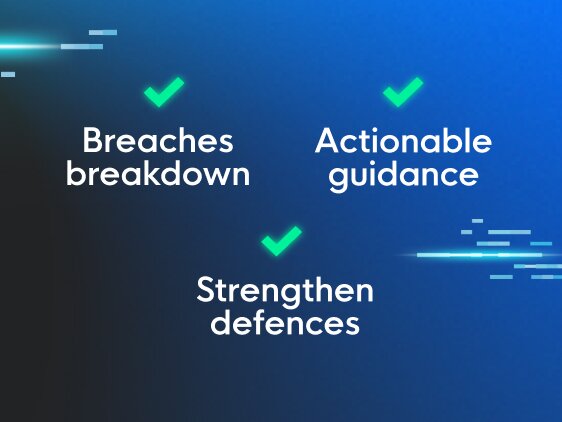 Breaches breakdown

Actionable guidance

Strengthen defences